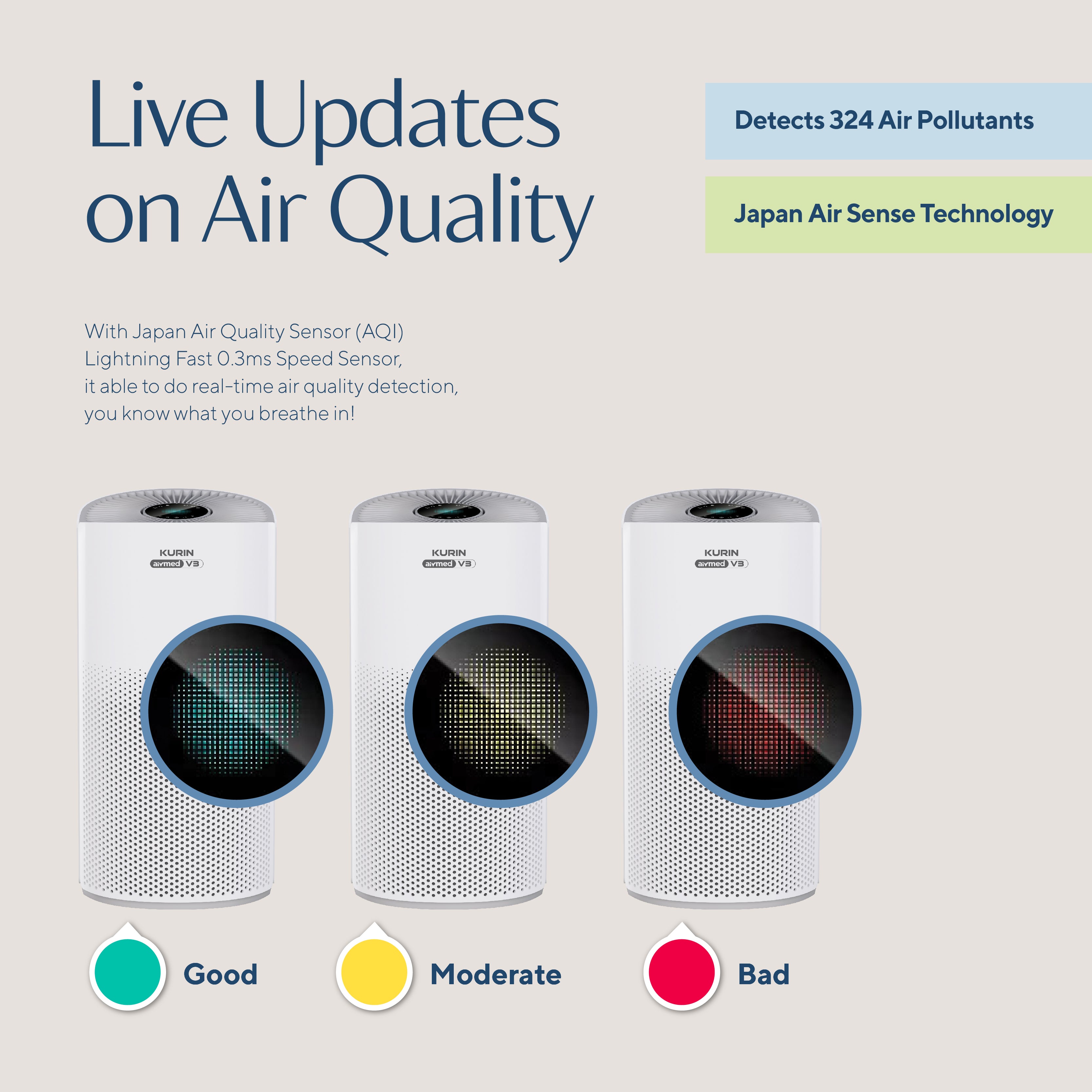 Live Updates on Air Quality

Detects 324 Air Pollutants

Japan Air Sense Technology

With Japan Air Quality Sensor (AQI)
Lightning Fast 0.3ms Speed Sensor,
it able to do real-time air quality detection,
you know what you breathe in!

KURIN
airmed V3

KURIN
airmed V3

KURIN
airmed V3

Good

Moderate

Bad